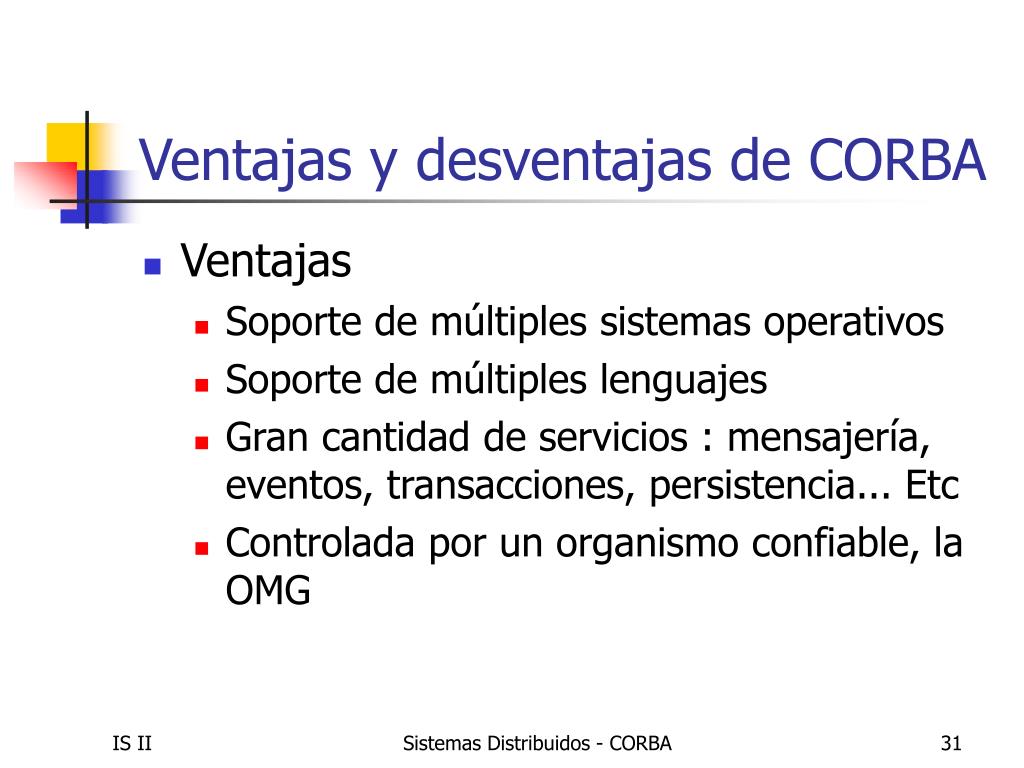 Ventajas y desventajas de CORBA

- Ventajas
  - Soporte de múltiples sistemas operativos
  - Soporte de múltiples lenguajes
  - Gran cantidad de servicios : mensajería, eventos, transacciones, persistencia... Etc
  - Controlada por un organismo confiable, la OMG

IS II

Sistemas Distribuidos - CORBA

31